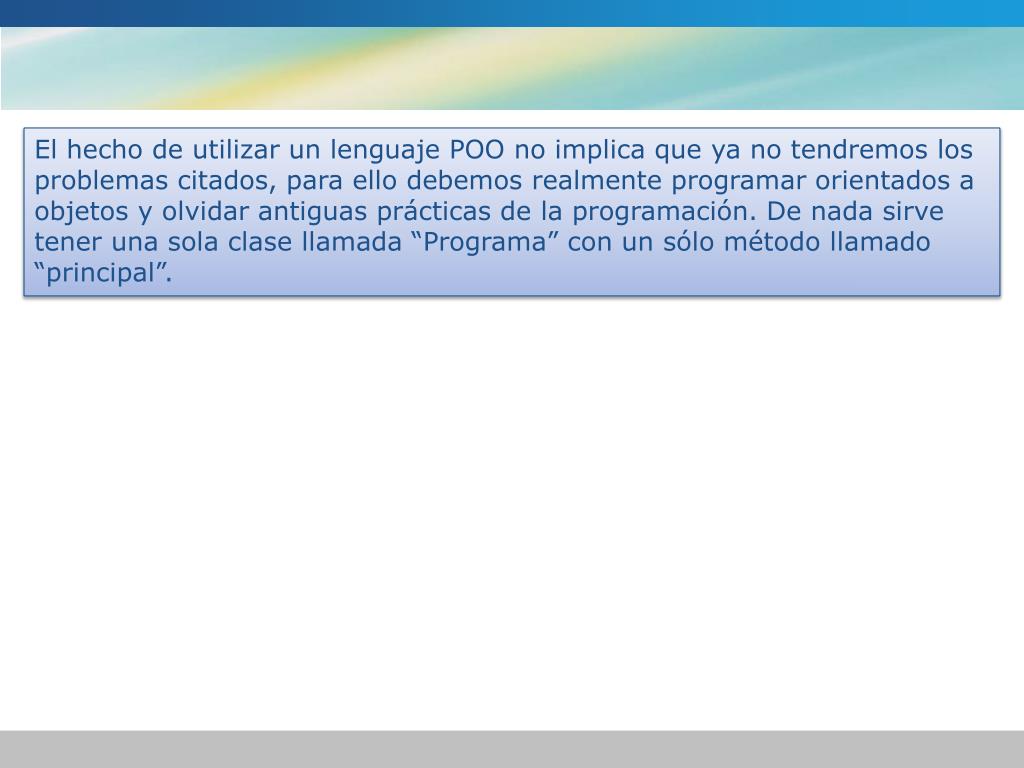 El hecho de utilizar un lenguaje POO no implica que ya no tendremos los problemas citados, para ello debemos realmente programar orientados a objetos y olvidar antiguas prácticas de la programación. De nada sirve tener una sola clase llamada “Programa” con un sólo método llamado “principal”.